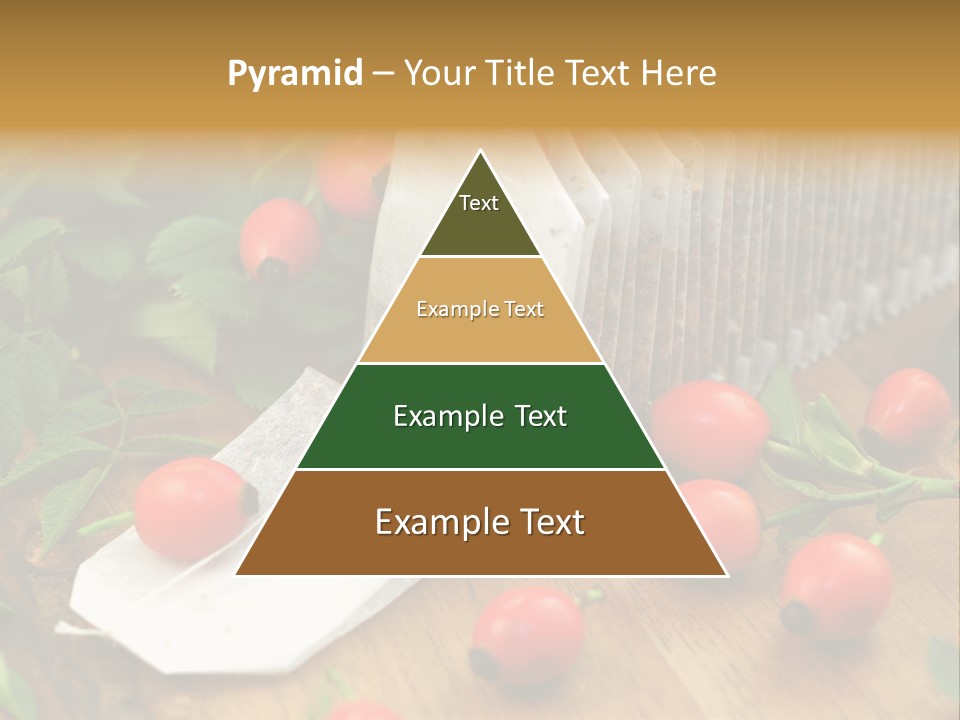 Pyramid – Your Title Text Here

Text

Example Text

Example Text

Example Text